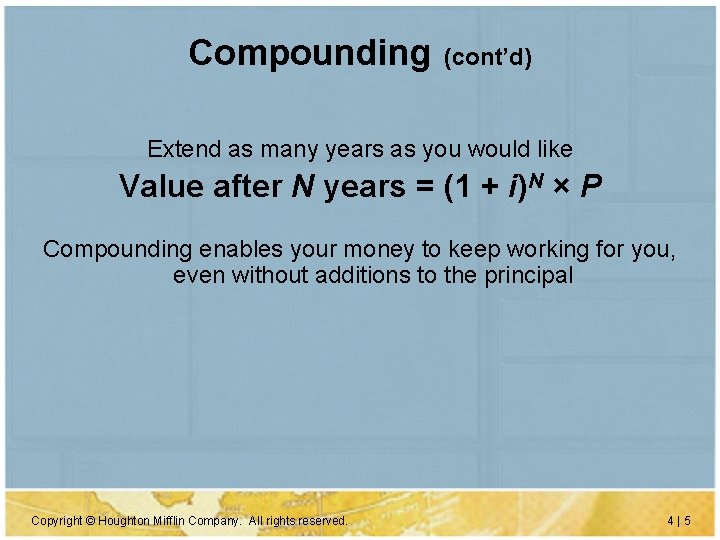 Compounding (cont'd)

Extend as many years as you would like

Value after $N$ years = $(1 + i)^N \times P$

Compounding enables your money to keep working for you, even without additions to the principal

Copyright © Houghton Mifflin Company. All rights reserved.

4 | 5